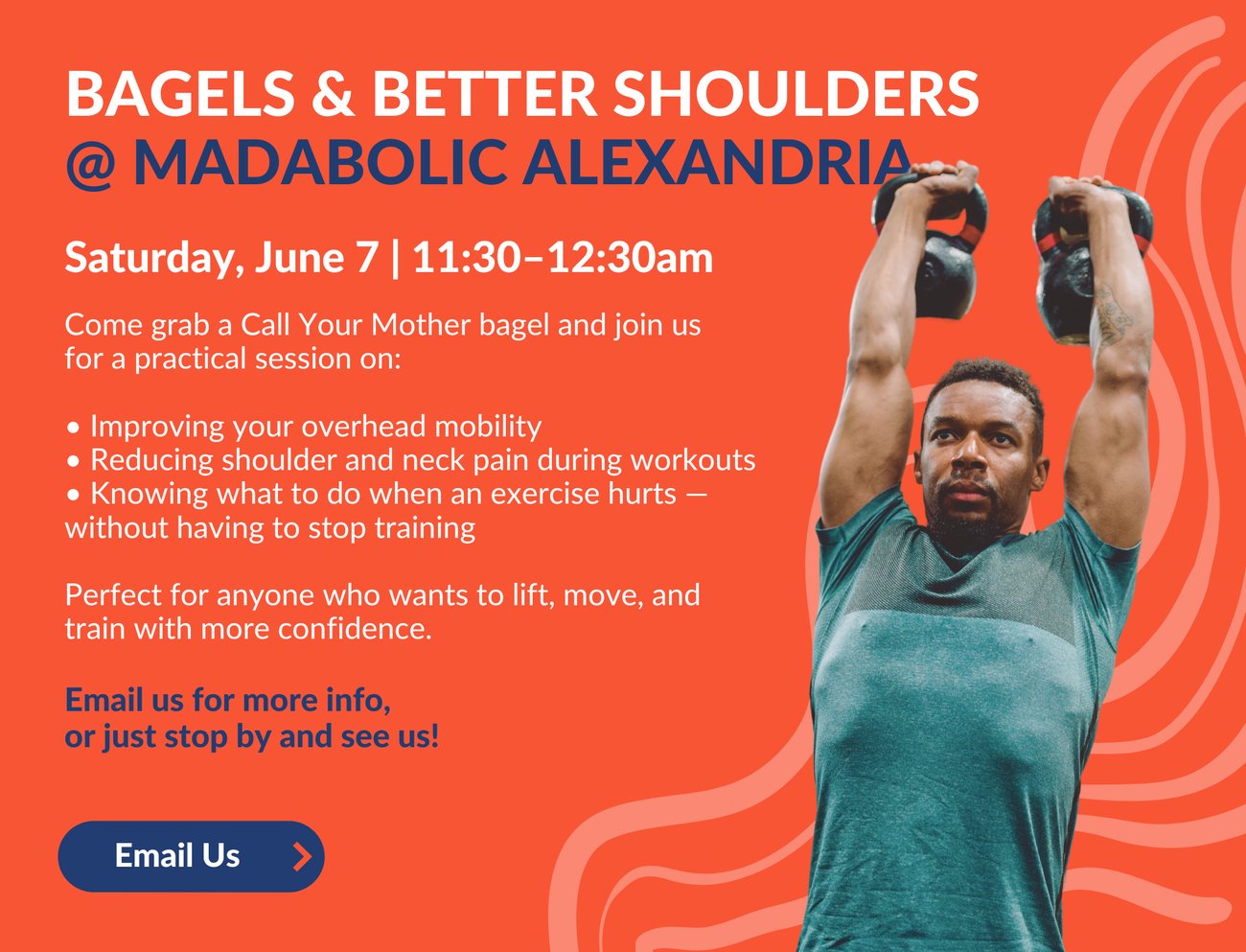 BAGELS & BETTER SHOULDERS
@ MADABOLIC ALEXANDRIA

Saturday, June 7 | 11:30–12:30am

Come grab a Call Your Mother bagel and join us for a practical session on:

• Improving your overhead mobility
• Reducing shoulder and neck pain during workouts
• Knowing what to do when an exercise hurts — without having to stop training

Perfect for anyone who wants to lift, move, and train with more confidence.

Email us for more info,
or just stop by and see us!

Email Us